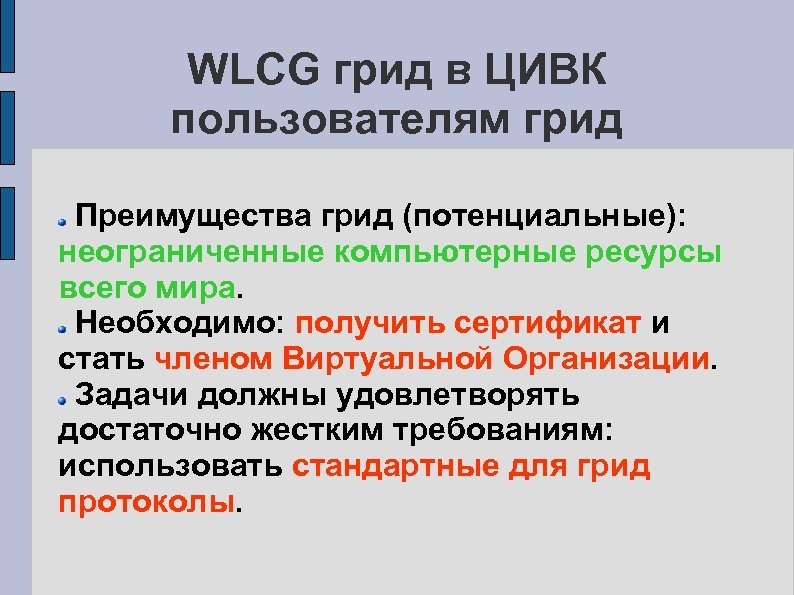 WLCG грид в ЦИВК пользователям грид

Преимущества грид (потенциальные): неограниченные компьютерные ресурсы всего мира.

Необходимо: получить сертификат и стать членом Виртуальной Организации.

Задачи должны удовлетворять достаточно жестким требованиям: использовать стандартные для грид протоколы.